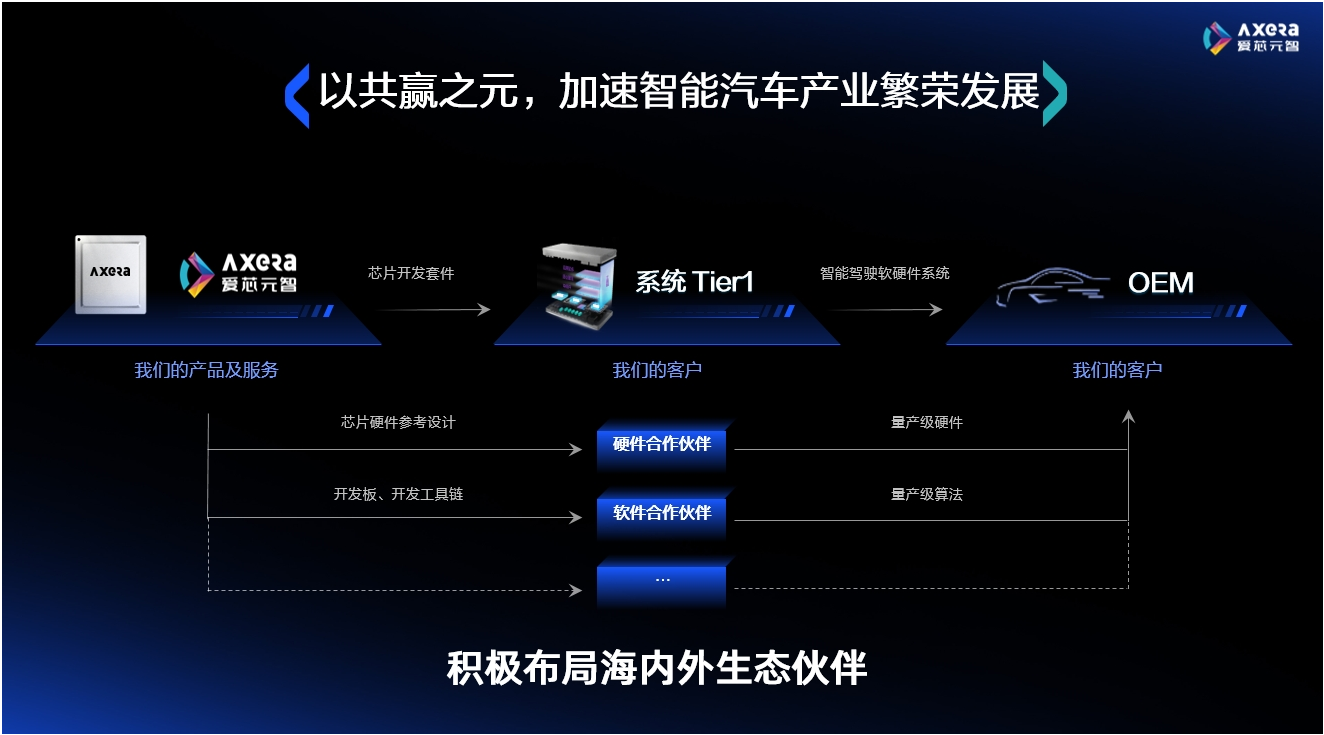 AXERA
爱芯元智

以共赢之元，加速智能汽车产业繁荣发展

AXERA

AXERA
爱芯元智

芯片开发套件

系统 Tier1

智能驾驶软硬件系统

OEM

我们的产品及服务

我们的客户

我们的客户

芯片硬件参考设计

硬件合作伙伴

量产级硬件

开发板、开发工具链

软件合作伙伴

量产级算法

...

积极布局海内外生态伙伴